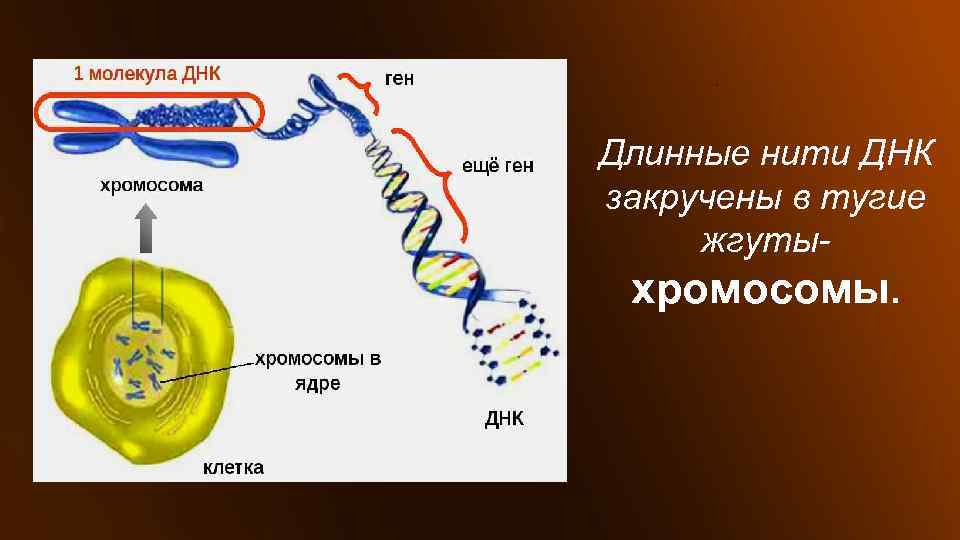 1 молекула ДНК

ген

ещё ген

хромосома

хромосомы в ядре

ДНК

клетка

Длинные нити ДНК закручены в тугие жгуты- хромосомы.